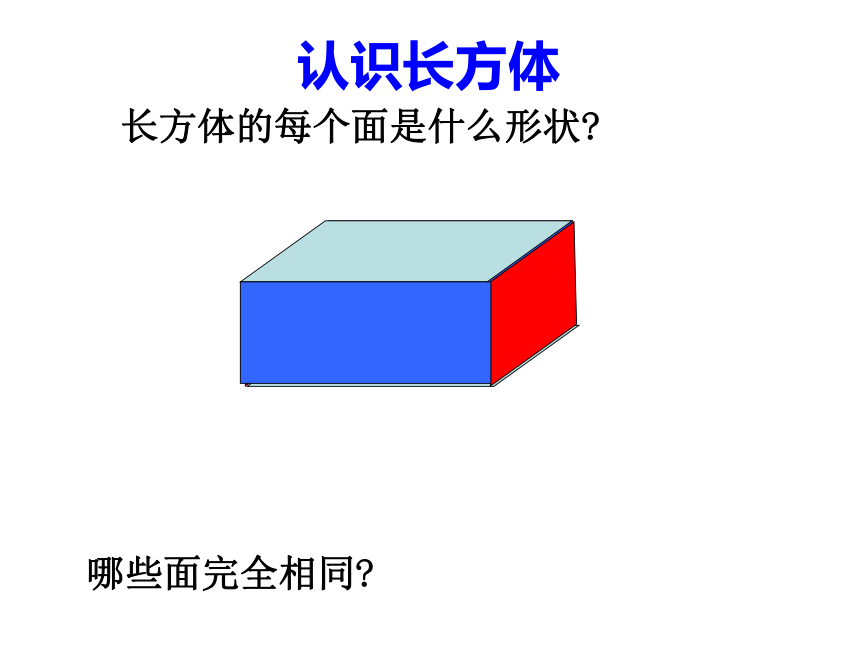 认识长方体

长方体的每个面是什么形状?

哪些面完全相同?